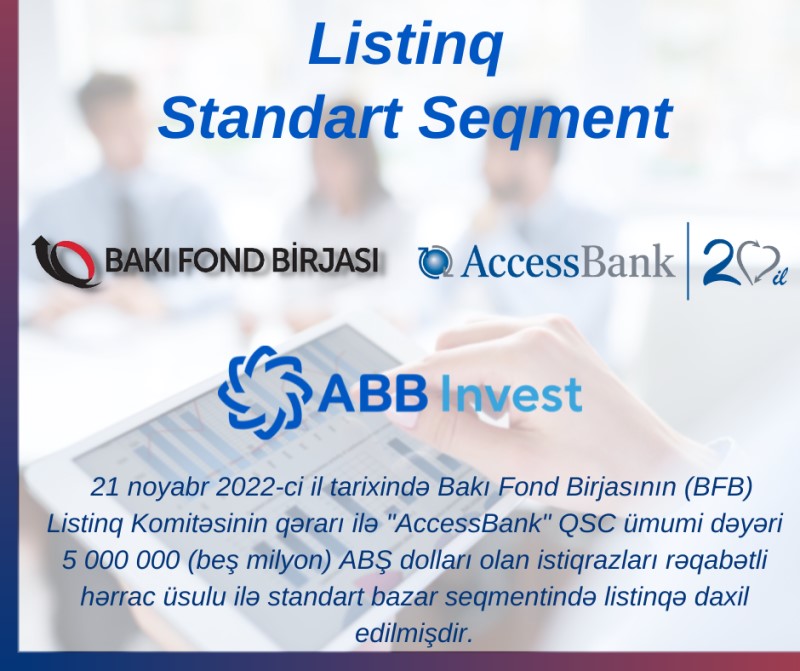 Listinq
Standart Seqment

BAKI FOND BİRJASI

AccessBank | 20 il

ABB Invest

21 noyabr 2022-ci il tarixində Bakı Fond Birjasının (BFB) Listinq Komitəsinin qərarı ilə "AccessBank" QSC ümumi dəyəri 5 000 000 (beş milyon) ABŞ dolları olan istiqrazları rəqabətli hərrac üsulu ilə standart bazar seqmentində listinqə daxil edilmişdir.